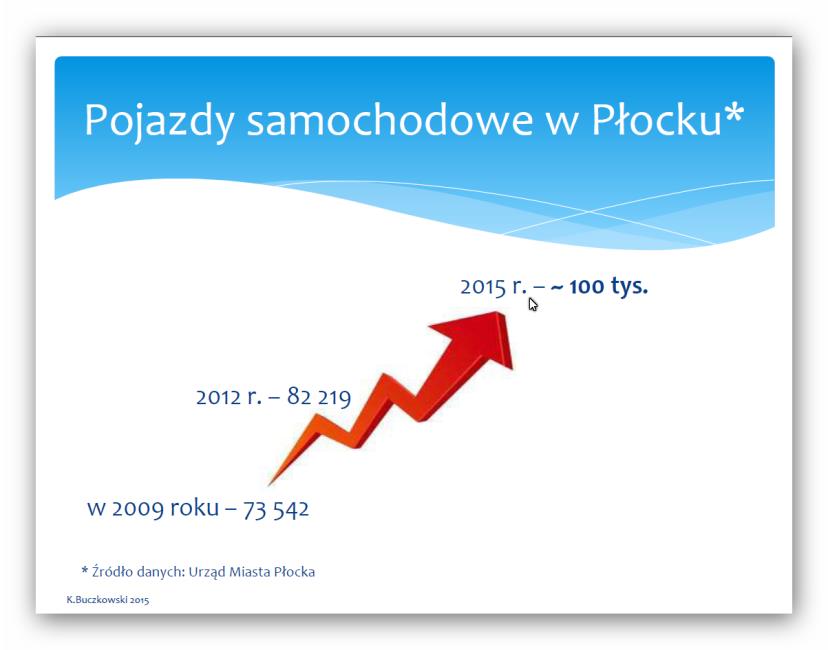 Pojazdy samochodowe w Płocku*

2015 r. – ~ 100 tys.

2012 r. – 82 219

w 2009 roku – 73 542

* Źródło danych: Urząd Miasta Płocka

K.Buczkowski 2015